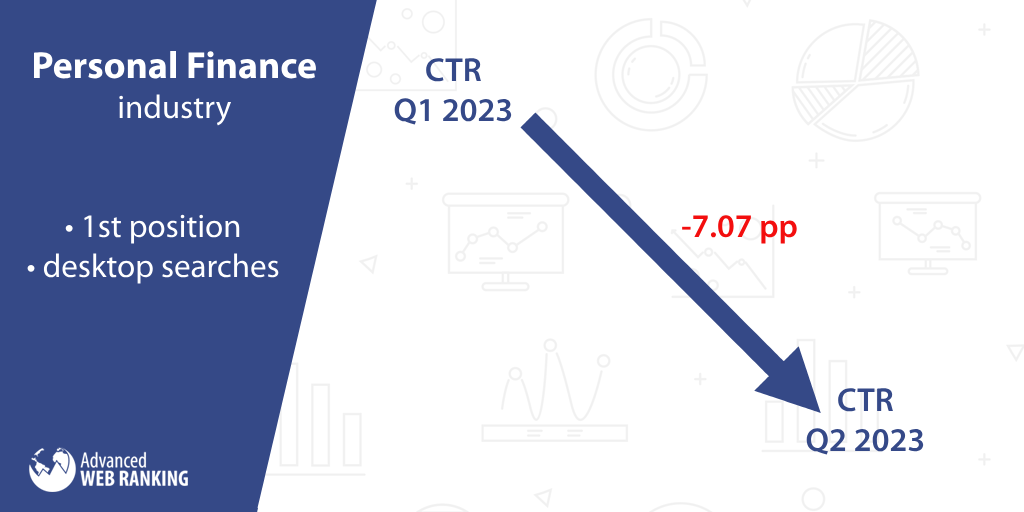 Personal Finance
industry

• 1st position
• desktop searches

Advanced
WEB RANKING

CTR
Q1 2023

-7.07 pp

CTR
Q2 2023